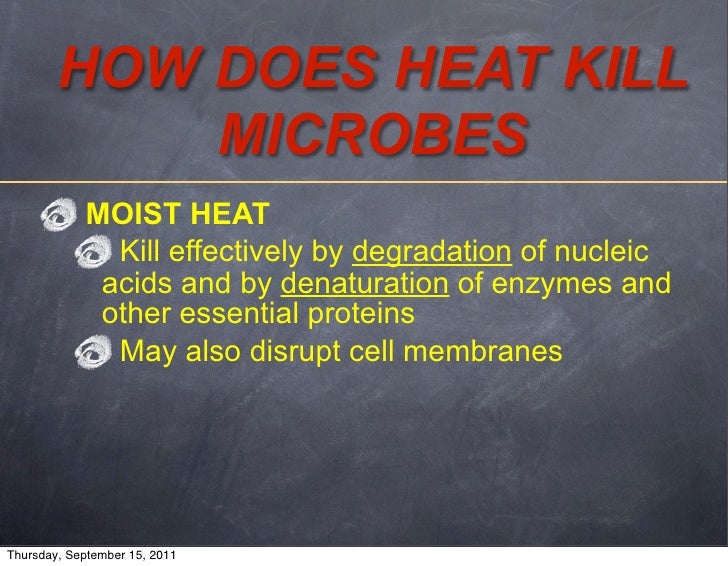 HOW DOES HEAT KILL MICROBES

MOIST HEAT

Kill effectively by degradation of nucleic acids and by denaturation of enzymes and other essential proteins

May also disrupt cell membranes

Thursday, September 15, 2011